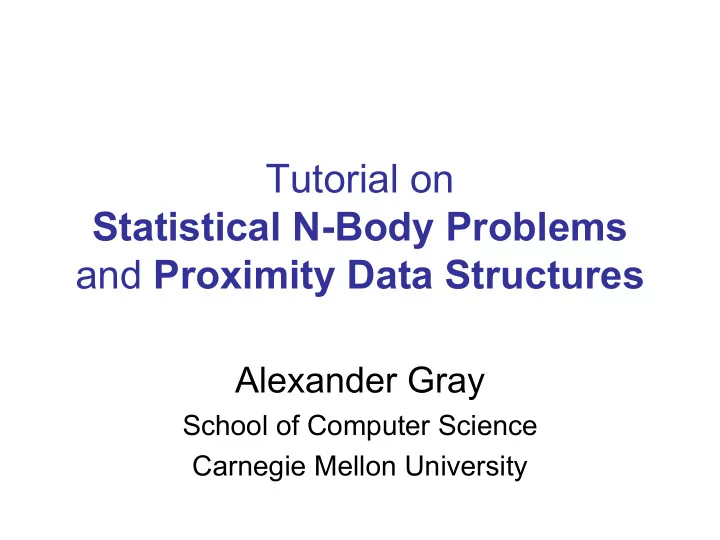 Tutorial on
Statistical N-Body Problems
and Proximity Data Structures

Alexander Gray
School of Computer Science
Carnegie Mellon University